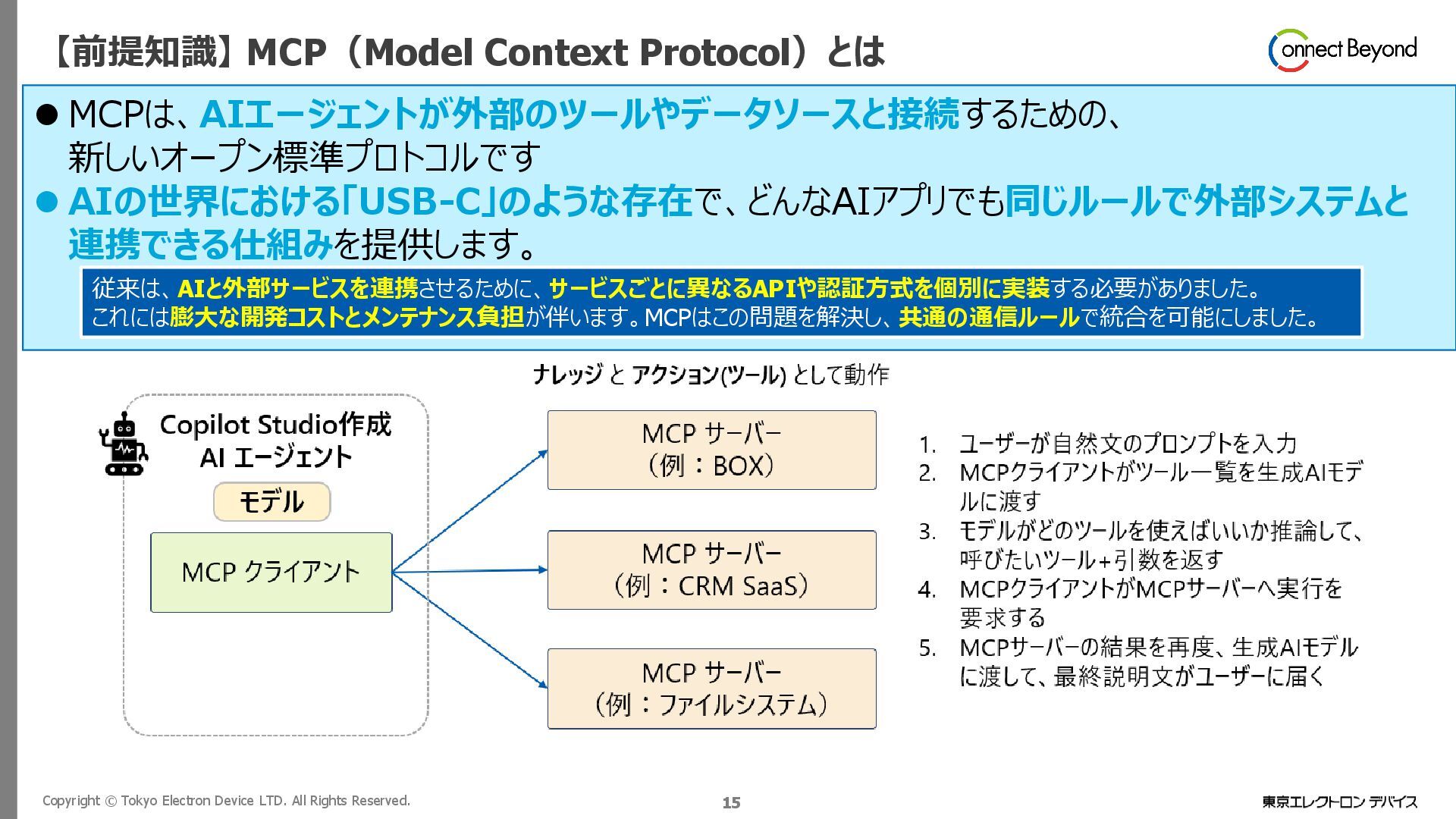 【前提知識】MCP（Model Context Protocol）とは

Connect Beyond

● MCPは、AIエージェントが外部のツールやデータソースと接続するための、新しいオープン標準プロトコルです

● AIの世界における「USB-C」のような存在で、どんなAIアプリでも同じルールで外部システムと連携できる仕組みを提供します。

従来は、AIと外部サービスを連携させるために、サービスごとに異なるAPIや認証方式を個別に実装する必要がありました。
これには膨大な開発コストとメンテナンス負担が伴います。MCPはこの問題を解決し、共通の通信ルールで統合を可能にしました。

ナレッジ と アクション(ツール) として動作

Copilot Studio作成
AI エージェント

モデル

MCP クライアント

MCP サーバー
（例：BOX）

MCP サーバー
（例：CRM SaaS）

MCP サーバー
（例：ファイルシステム）

1. ユーザーが自然文のプロンプトを入力
2. MCPクライアントがツール一覧を生成AIモデルに渡す
3. モデルがどのツールを使えばいいか推論して、呼びたいツール+引数を返す
4. MCPクライアントがMCPサーバーへ実行を要求する
5. MCPサーバーの結果を再度、生成AIモデルに渡して、最終説明文がユーザーに届く

Copyright © Tokyo Electron Device LTD. All Rights Reserved.

15

東京エレクトロン デバイス